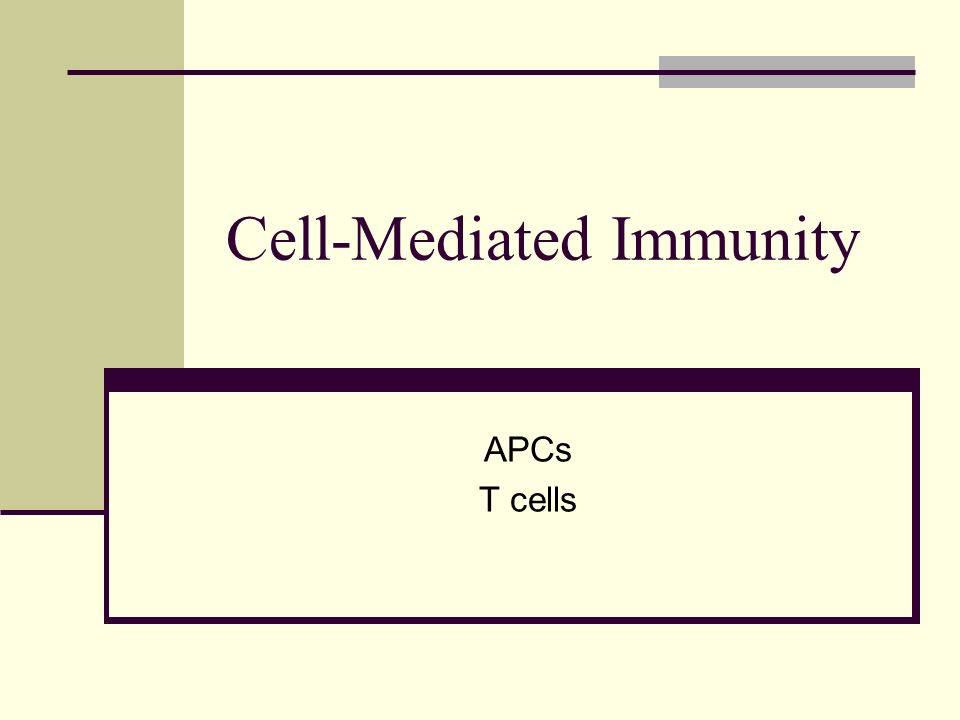 Cell-Mediated Immunity

APCs
T cells